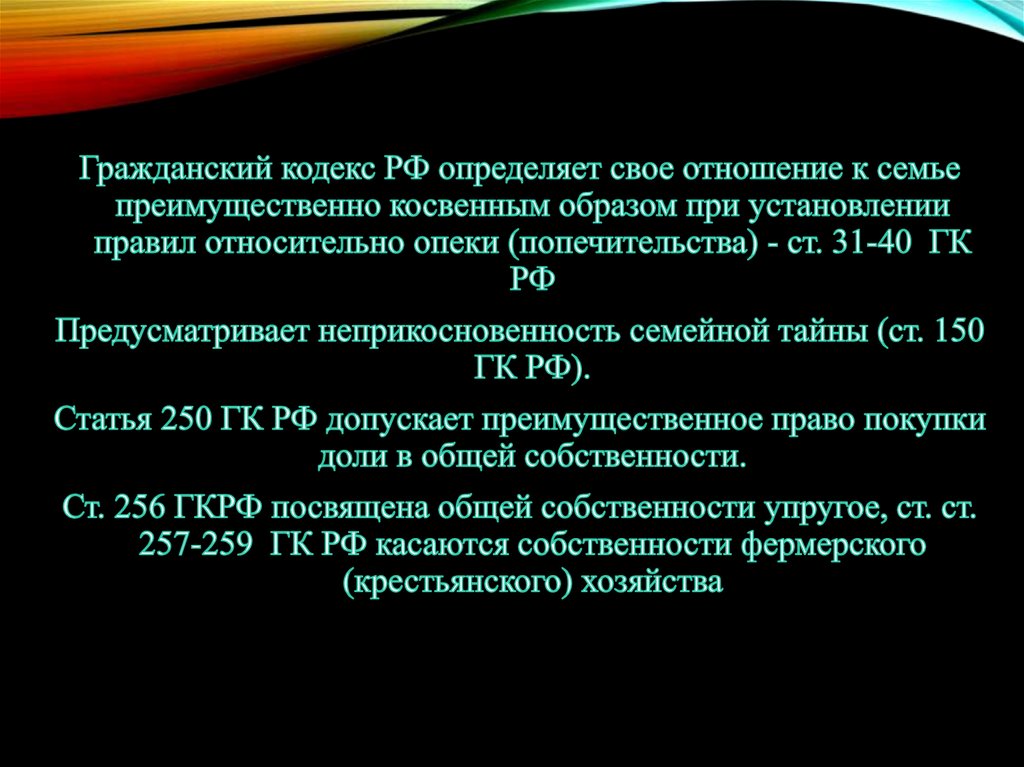 Гражданский кодекс РФ определяет свое отношение к семье преимущественно косвенным образом при установлении правил относительно опеки (попечительства) - ст. 31-40 ГК РФ

Предусматривает неприкосновенность семейной тайны (ст. 150 ГК РФ).

Статья 250 ГК РФ допускает преимущественное право покупки доли в общей собственности.

Ст. 256 ГКРФ посвящена общей собственности упругое, ст. ст. 257-259 ГК РФ касаются собственности фермерского (крестьянского) хозяйства